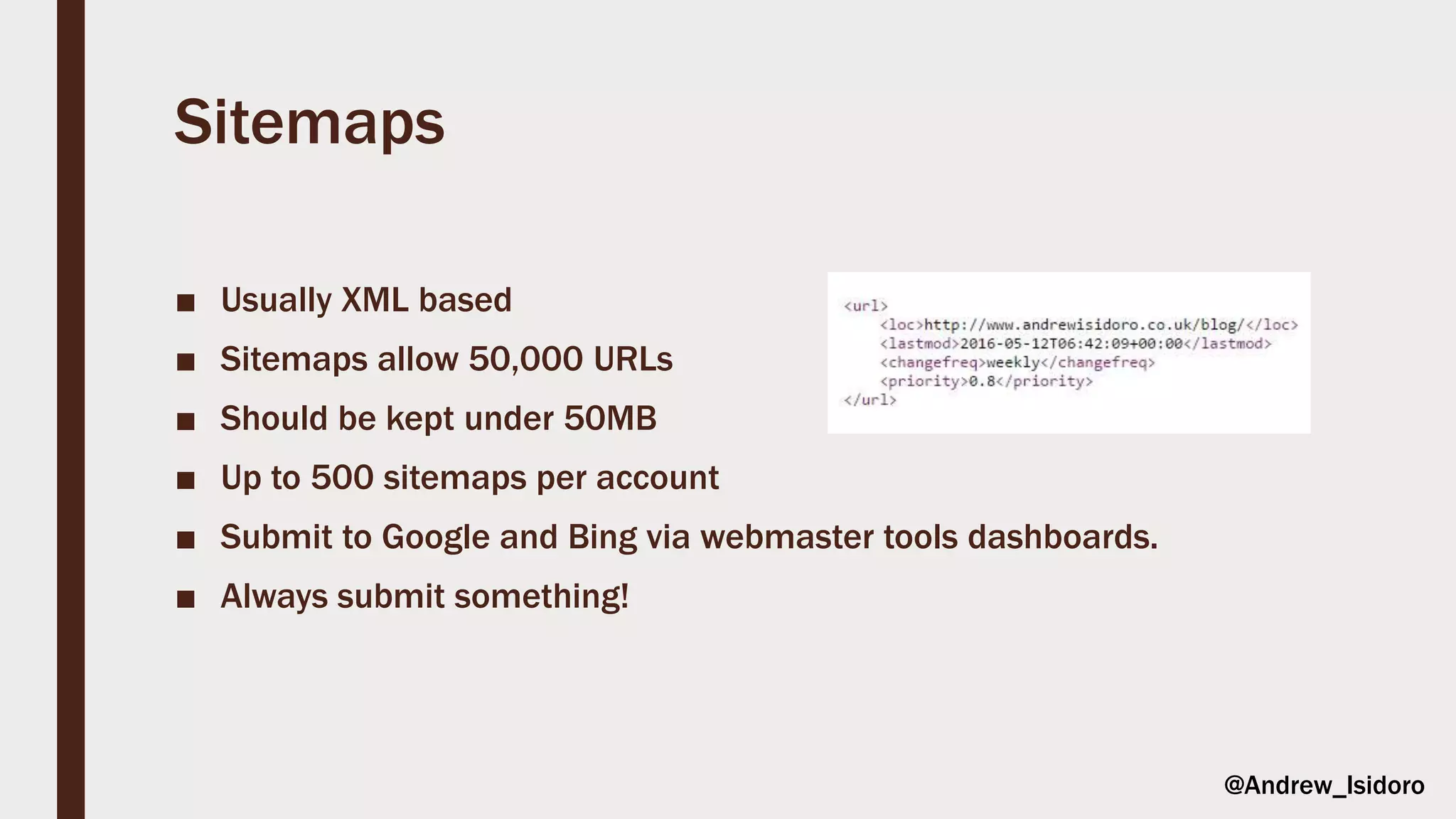 Sitemaps

■ Usually XML based
■ Sitemaps allow 50,000 URLs
■ Should be kept under 50MB
■ Up to 500 sitemaps per account
■ Submit to Google and Bing via webmaster tools dashboards.
■ Always submit something!

<url>
<loc>http://www.andrewisidoro.co.uk/blog/</loc>
<lastmod>2016-05-12T06:42:09+00:00</lastmod>
<changefreq>weekly</changefreq>
<priority>0.8</priority>
</url>

@Andrew_Isidoro